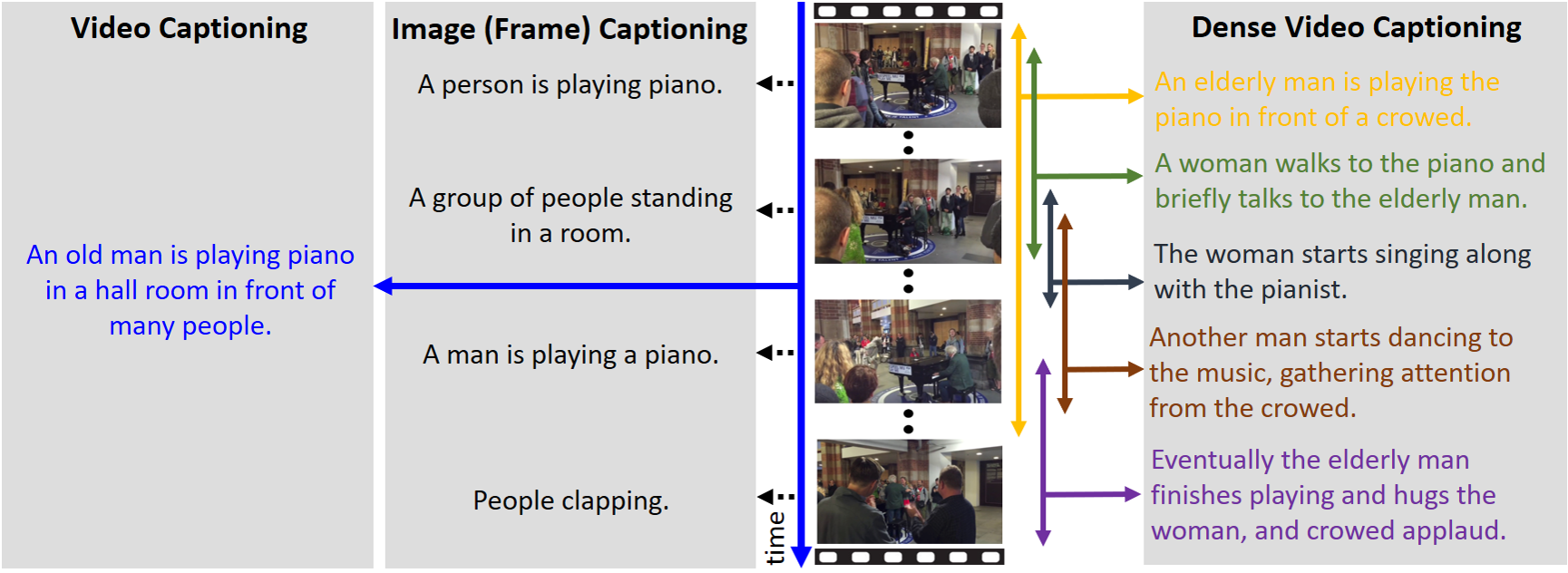 Video Captioning

An old man is playing piano in a hall room in front of many people.

Image (Frame) Captioning

A person is playing piano.

A group of people standing in a room.

A man is playing a piano.

People clapping.

time

Dense Video Captioning

An elderly man is playing the piano in front of a crowed.

A woman walks to the piano and briefly talks to the elderly man.

The woman starts singing along with the pianist.

Another man starts dancing to the music, gathering attention from the crowed.

Eventually the elderly man finishes playing and hugs the woman, and crowed applaud.